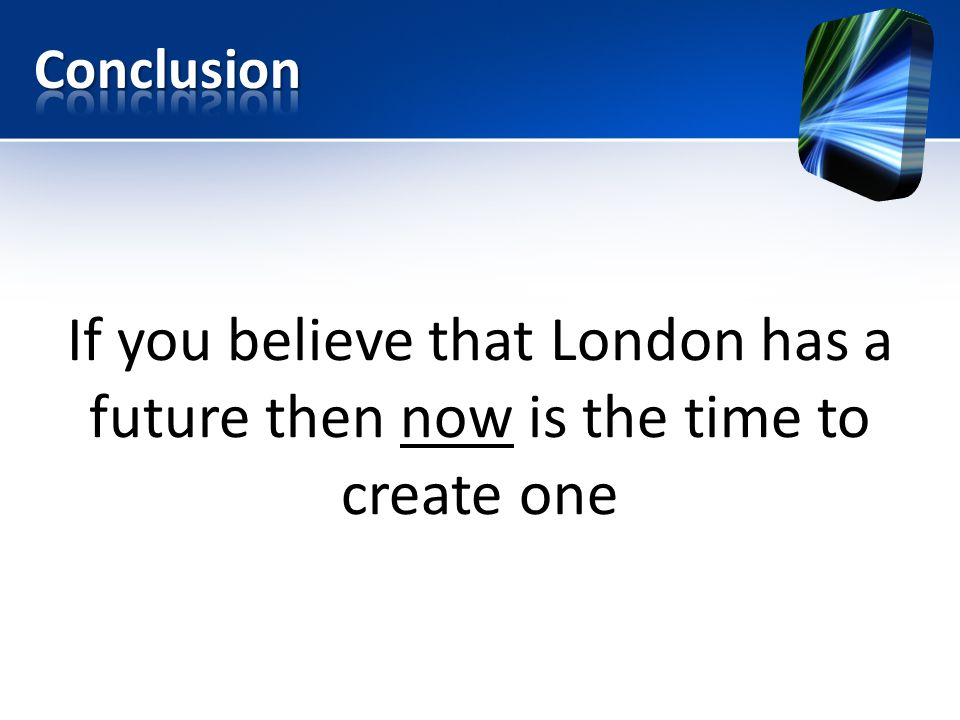 Conclusion

If you believe that London has a future then now is the time to create one